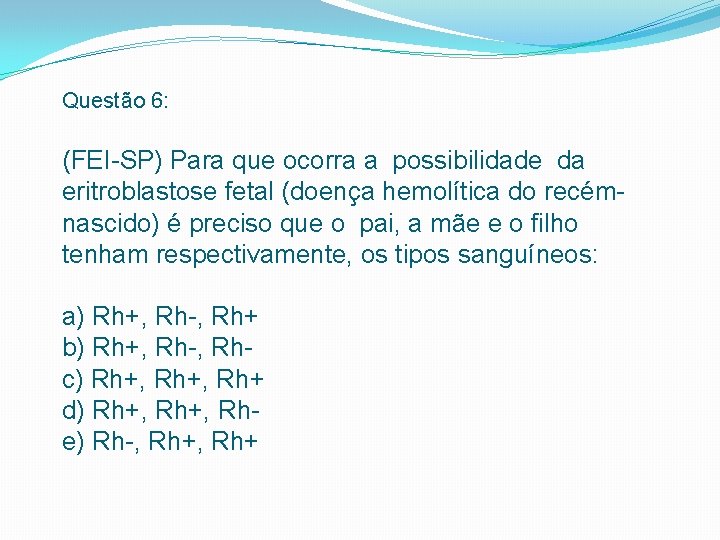 Questão 6:

(FEI-SP) Para que ocorra a possibilidade da eritroblastose fetal (doença hemolítica do recém-nascido) é preciso que o pai, a mãe e o filho tenham respectivamente, os tipos sanguíneos:

a) Rh+, Rh-, Rh+
b) Rh+, Rh-, Rh-
c) Rh+, Rh+, Rh+
d) Rh+, Rh+, Rh-
e) Rh-, Rh+, Rh+